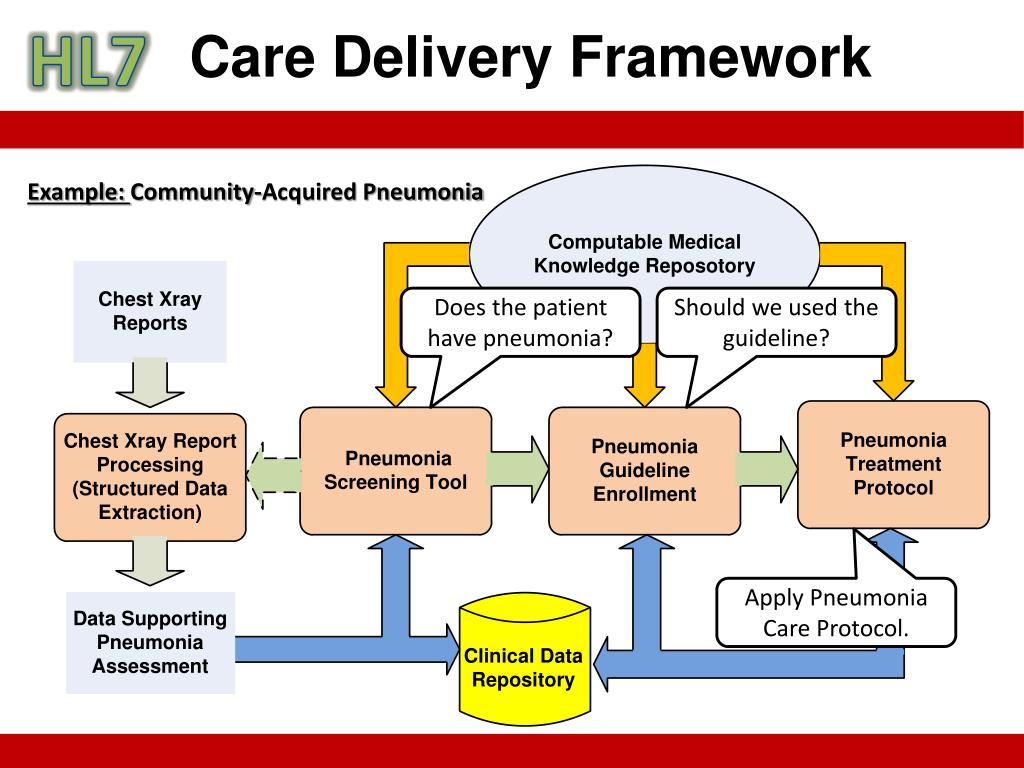 HL7 Care Delivery Framework

Example: Community-Acquired Pneumonia

Computable Medical Knowledge Reposotory

Does the patient have pneumonia?

Should we used the guideline?

Chest Xray Reports

Chest Xray Report Processing (Structured Data Extraction)

Pneumonia Screening Tool

Pneumonia Guideline Enrollment

Pneumonia Treatment Protocol

Apply Pneumonia Care Protocol.

Data Supporting Pneumonia Assessment

Clinical Data Repository